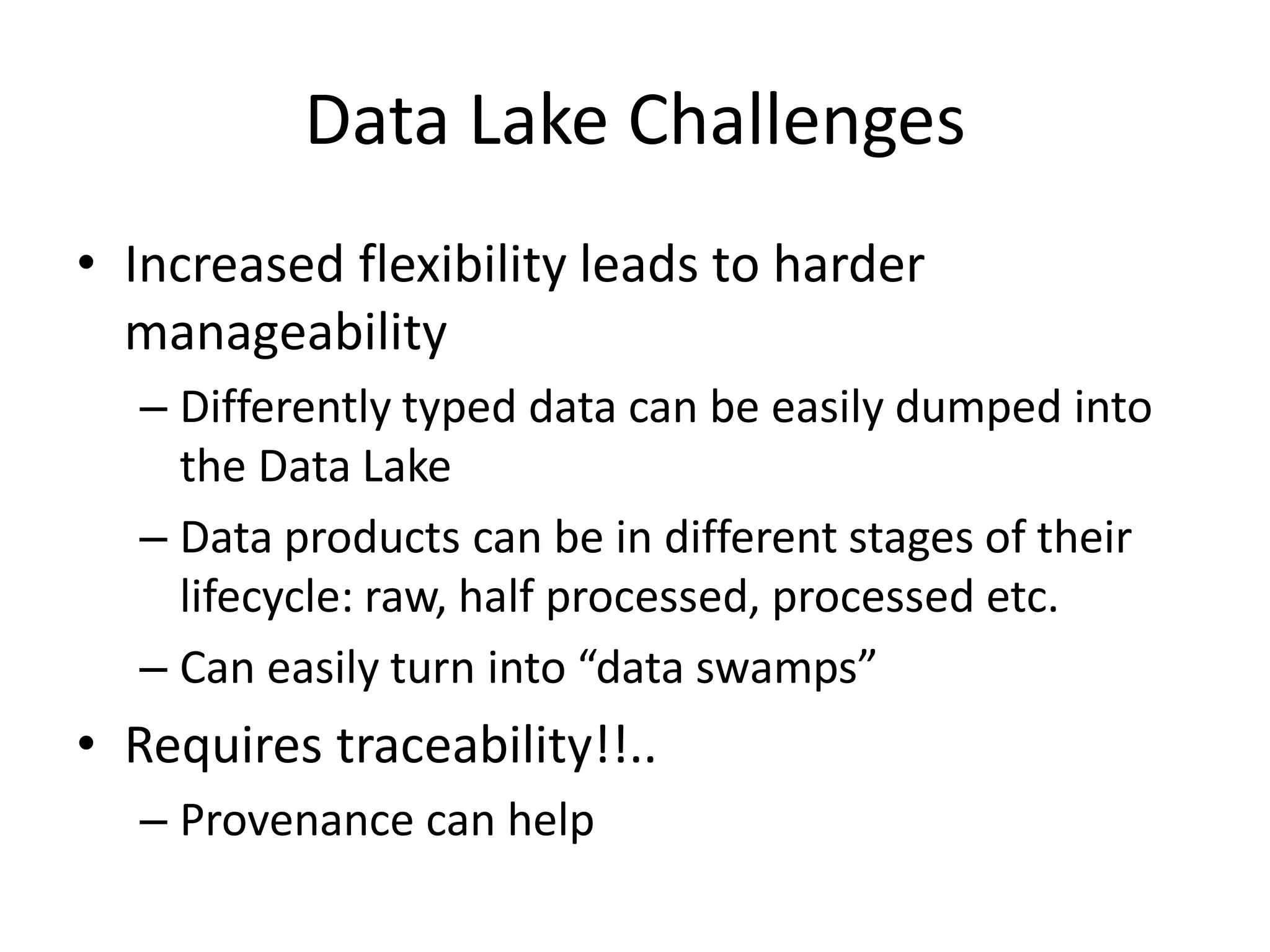 Data Lake Challenges

• Increased flexibility leads to harder manageability
– Differently typed data can be easily dumped into the Data Lake
– Data products can be in different stages of their lifecycle: raw, half processed, processed etc.
– Can easily turn into “data swamps”
• Requires traceability!!..
– Provenance can help